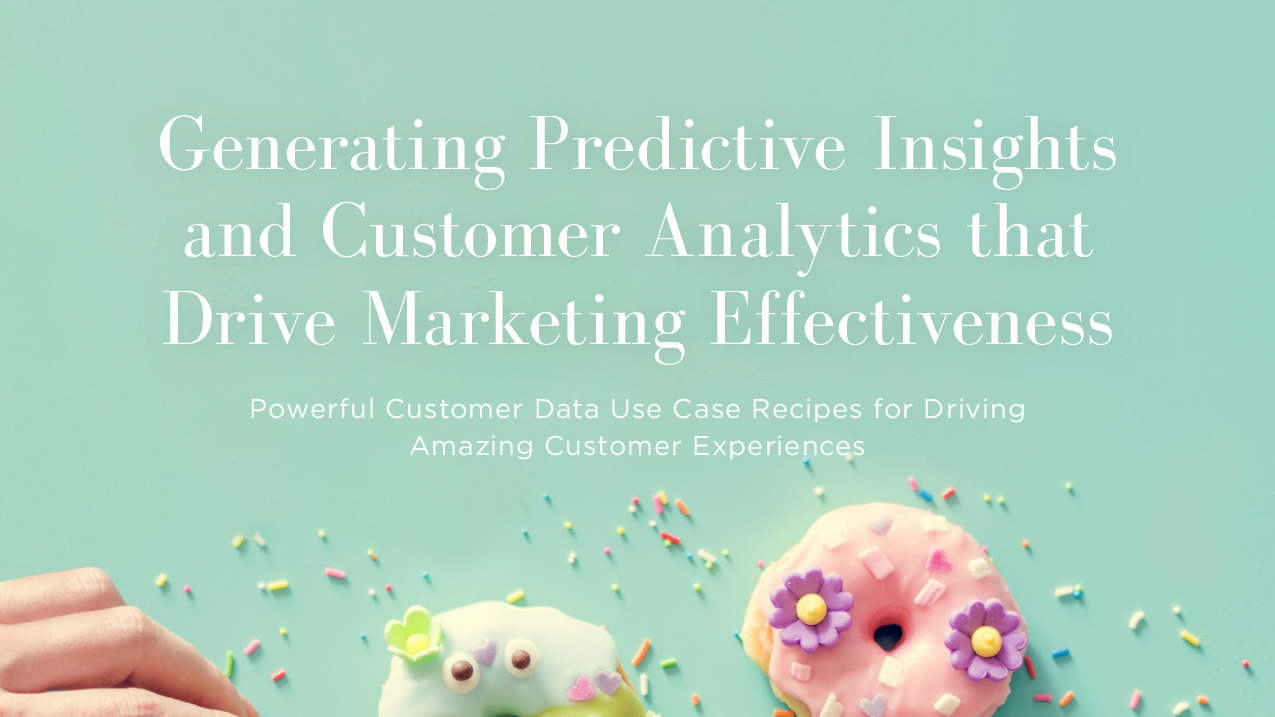 Generating Predictive Insights and Customer Analytics that Drive Marketing Effectiveness

Powerful Customer Data Use Case Recipes for Driving Amazing Customer Experiences